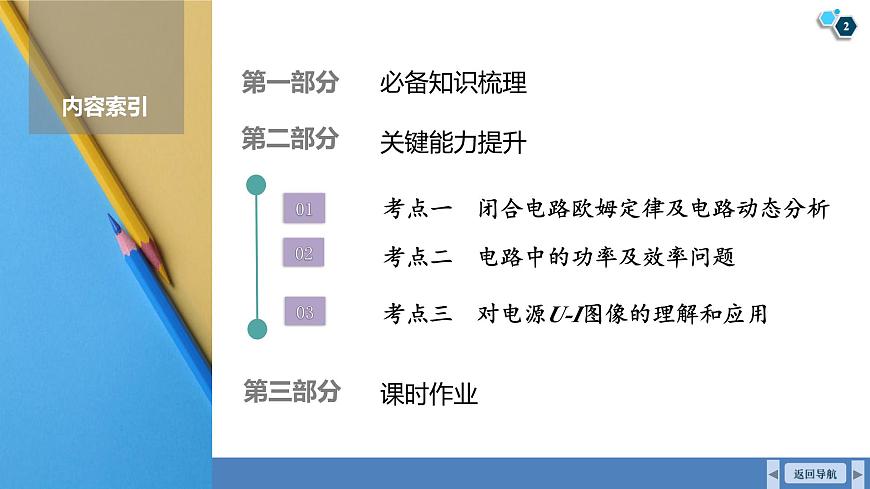 2

内容索引

第一部分 必备知识梳理

第二部分 关键能力提升

01 考点一 闭合电路欧姆定律及电路动态分析

02 考点二 电路中的功率及效率问题

03 考点三 对电源$U$-$I$图像的理解和应用

第三部分 课时作业

返回导航